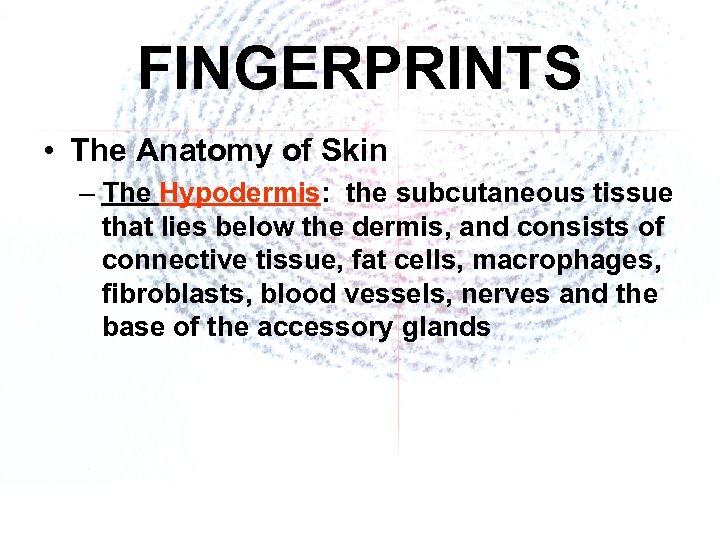 FINGERPRINTS

• The Anatomy of Skin

– The Hypodermis: the subcutaneous tissue that lies below the dermis, and consists of connective tissue, fat cells, macrophages, fibroblasts, blood vessels, nerves and the base of the accessory glands